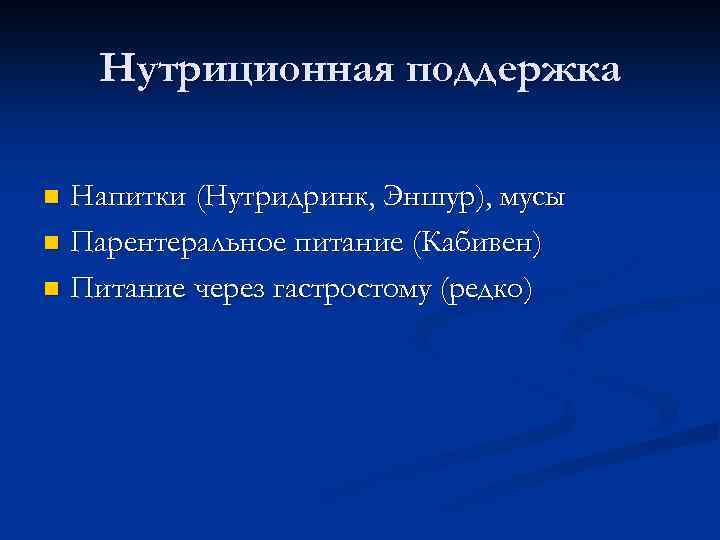 Нутриционная поддержка

- Напитки (Нутридринк, Эншур), мусы
- Парентеральное питание (Кабивен)
- Питание через гастростому (редко)